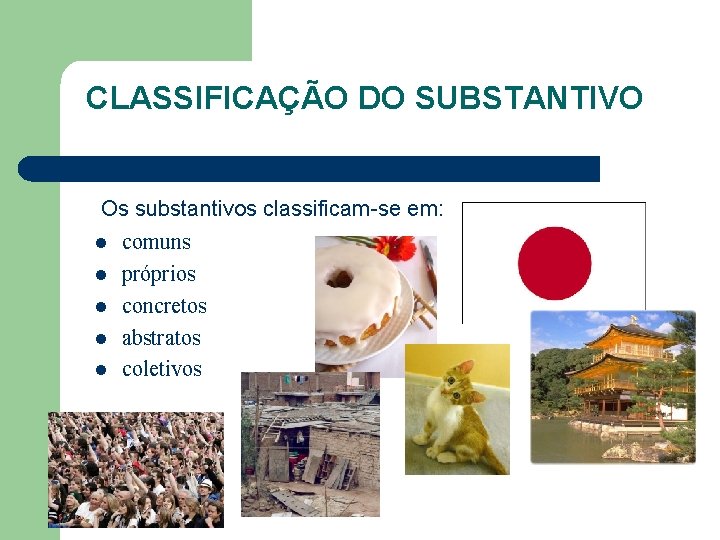 CLASSIFICAÇÃO DO SUBSTANTIVO

Os substantivos classificam-se em:

- comuns
- próprios
- concretos
- abstratos
- coletivos